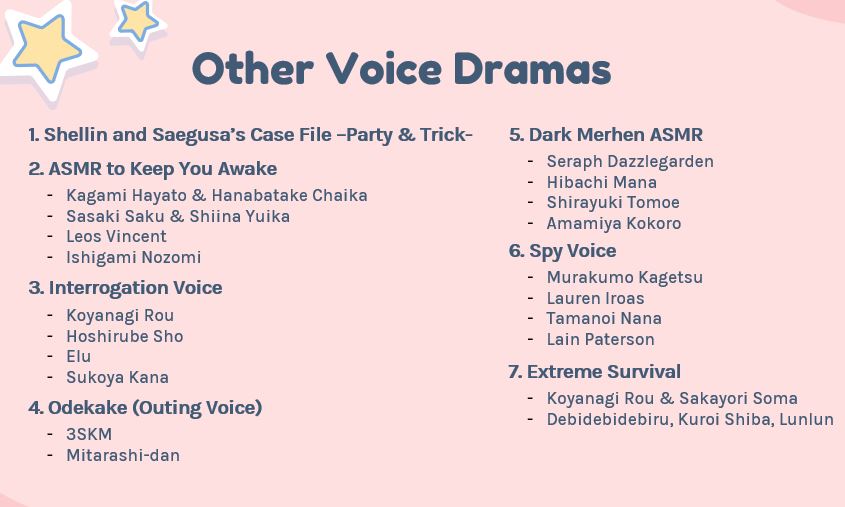 Other Voice Dramas

1. Shellin and Saegusa's Case File –Party & Trick-

2. ASMR to Keep You Awake
- Kagami Hayato & Hanabatake Chaika
- Sasaki Saku & Shiina Yuika
- Leos Vincent
- Ishigami Nozomi

3. Interrogation Voice
- Koyanagi Rou
- Hoshirube Sho
- Elu
- Sukoya Kana

4. Odekake (Outing Voice)
- 3SKM
- Mitarashi-dan

5. Dark Merhen ASMR
- Seraph Dazzlegarden
- Hibachi Mana
- Shirayuki Tomoe
- Amamiya Kokoro

6. Spy Voice
- Murakumo Kagetsu
- Lauren Iroas
- Tamanoi Nana
- Lain Paterson

7. Extreme Survival
- Koyanagi Rou & Sakayori Soma
- Debidebidebiru, Kuroi Shiba, Lunlun